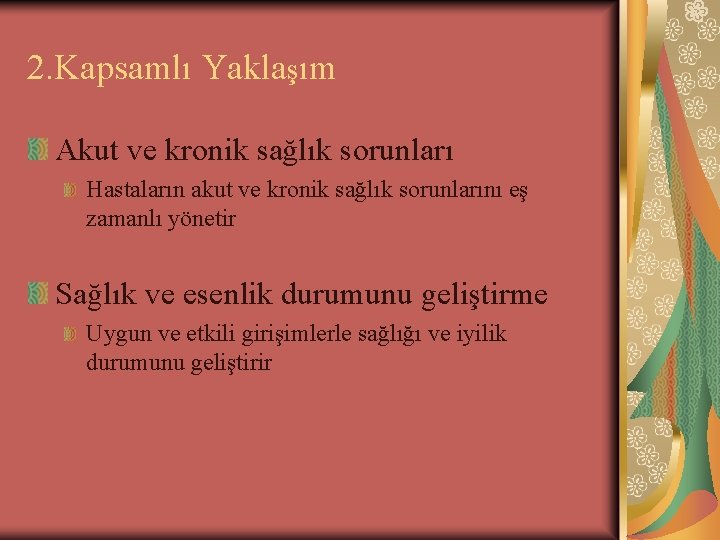 2.Kapsamlı Yaklaşım

Akut ve kronik sağlık sorunları

Hastaların akut ve kronik sağlık sorunlarını eş zamanlı yönetir

Sağlık ve esenlik durumunu geliştirme

Uygun ve etkili girişimlerle sağlığı ve iyilik durumunu geliştirir